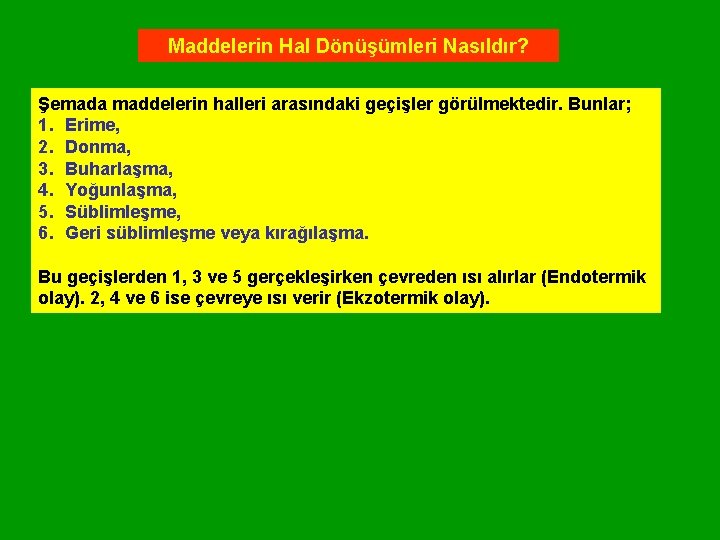 Maddelerin Hal Dönüşümleri Nasıldır?

Şemada maddelerin halleri arasındaki geçişler görülmektedir. Bunlar;
1. Erime,
2. Donma,
3. Buharlaşma,
4. Yoğunlaşma,
5. Süblimleşme,
6. Geri süblimleşme veya kırağılaşma.

Bu geçişlerden 1, 3 ve 5 gerçekleşirken çevreden ısı alırlar (Endotermik olay). 2, 4 ve 6 ise çevreye ısı verir (Ekzotermik olay).